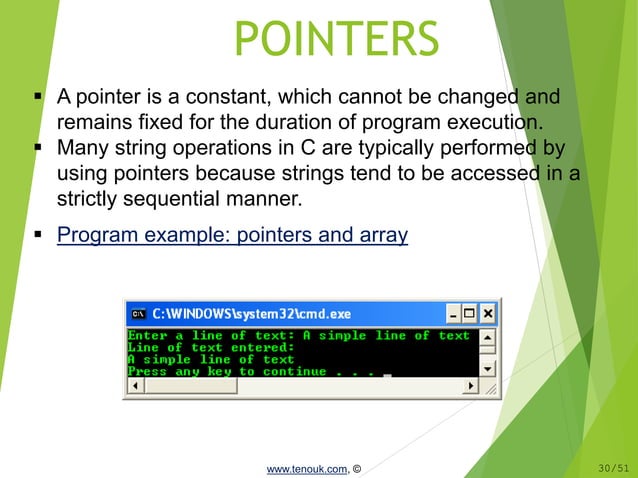 POINTERS

▪ A pointer is a constant, which cannot be changed and remains fixed for the duration of program execution.
▪ Many string operations in C are typically performed by using pointers because strings tend to be accessed in a strictly sequential manner.

▪ Program example: pointers and array

C:\WINDOWS\system32\cmd.exe
Enter a line of text: A simple line of text
Line of text entered:
A simple line of text
Press any key to continue . . . _

www.tenouk.com, ©

30/51